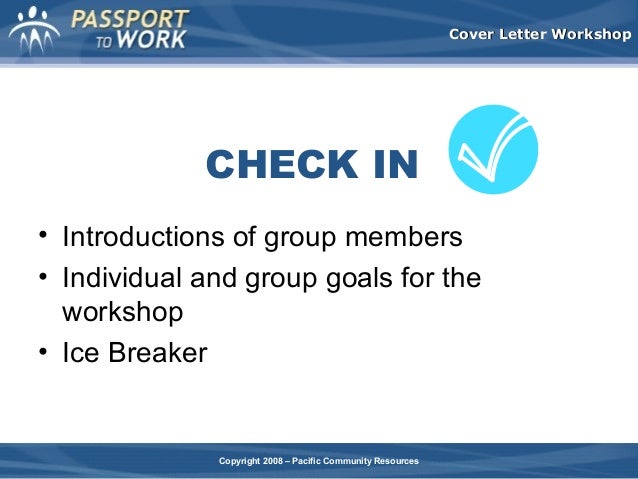 PASSPORT TO WORK

Cover Letter Workshop

CHECK IN

• Introductions of group members
• Individual and group goals for the workshop
• Ice Breaker

Copyright 2008 – Pacific Community Resources